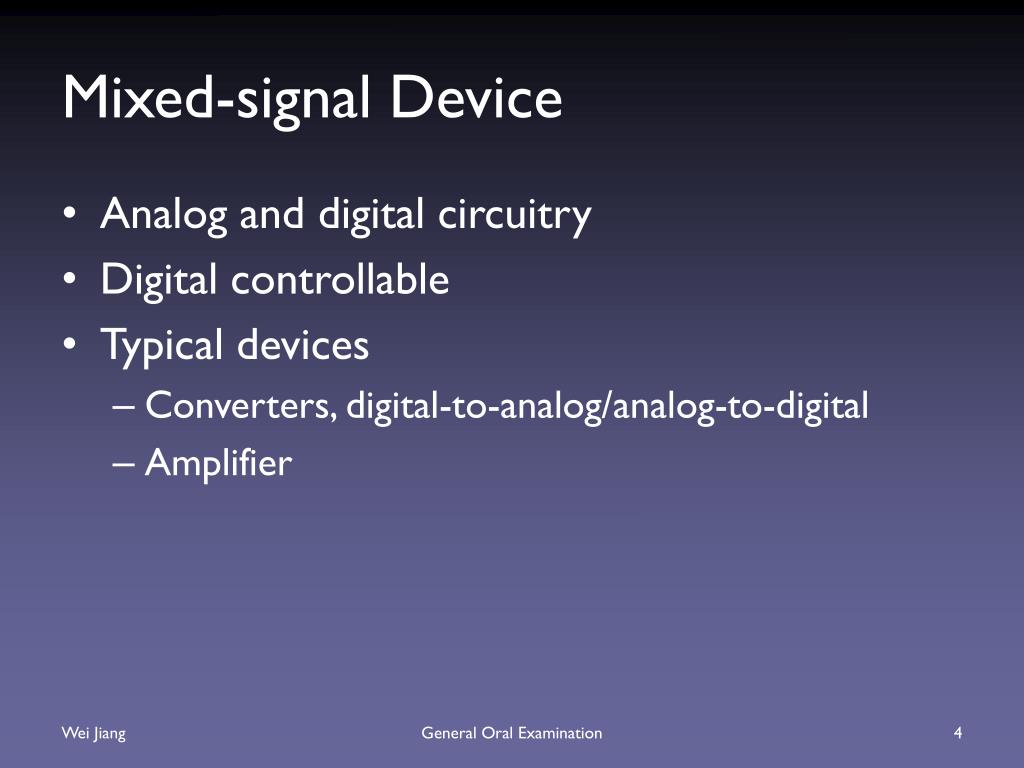 Mixed-signal Device

• Analog and digital circuitry
• Digital controllable
• Typical devices
– Converters, digital-to-analog/analog-to-digital
– Amplifier

Wei Jiang

General Oral Examination

4